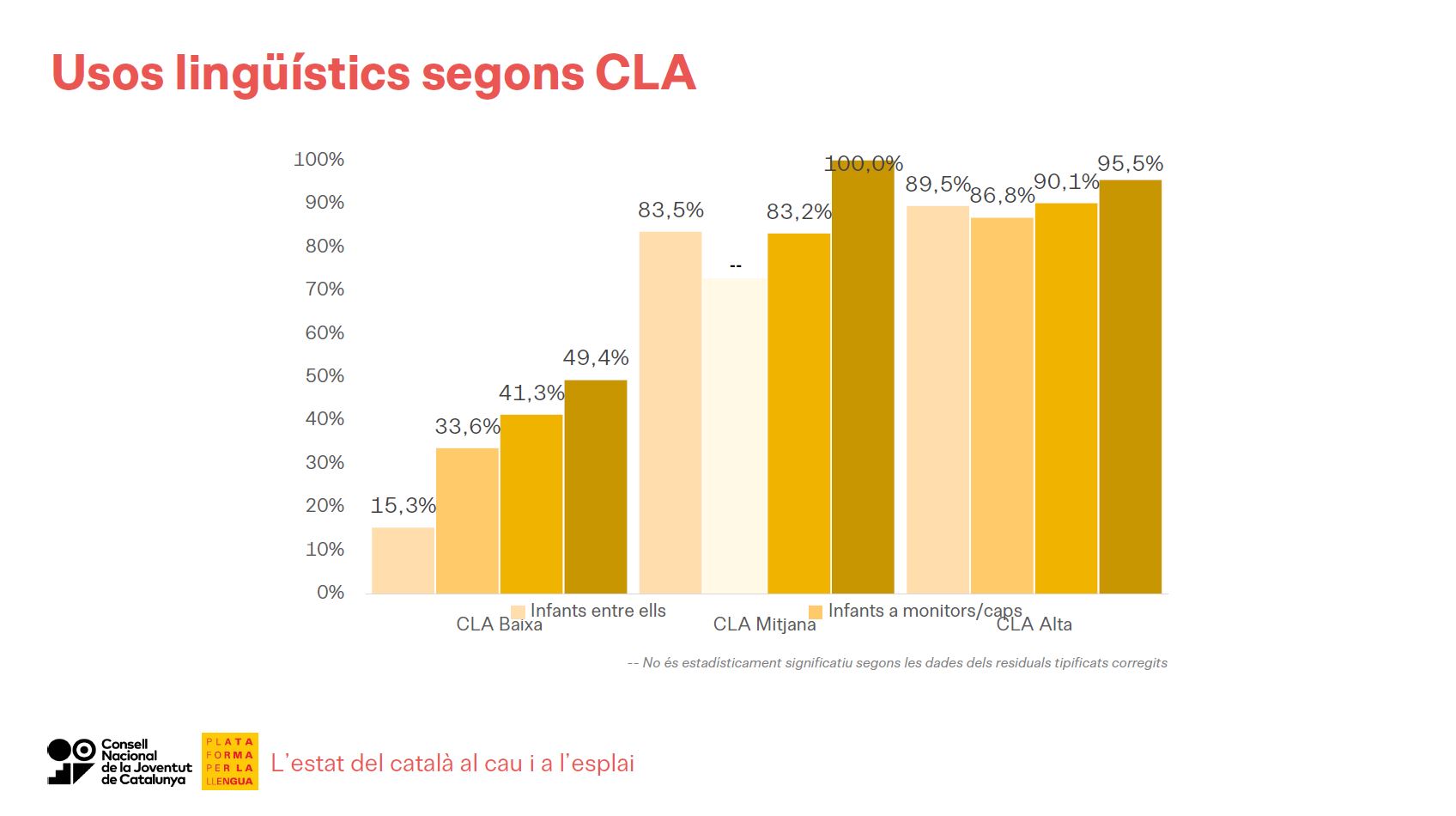 Usos lingüístics segons CLA

100%
90%
80%
70%
60%
50%
40%
30%
20%
10%
0%

15,3%
33,6%
41,3%
49,4%
83,5%
--
83,2%
100,0%
89,5%
86,8%
90,1%
95,5%

Infants entre ells
Infants a monitors/caps

CLA Baixa
CLA Mitjana
CLA Alta

-- No és estadísticament significatiu segons les dades dels residuals tipificats corregits

Consell Nacional de la Joventut de Catalunya

PLATA FORMA PER LA LLENGUA

L'estat del català al cau i a l'esplai